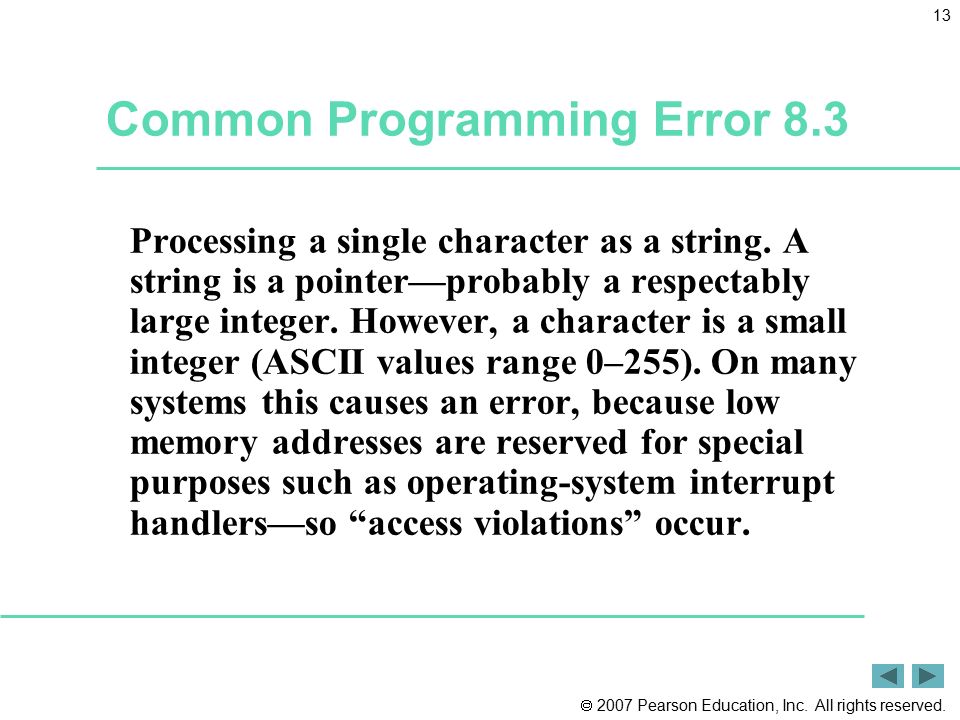 13

Common Programming Error 8.3

Processing a single character as a string. A string is a pointer—probably a respectably large integer. However, a character is a small integer (ASCII values range 0–255). On many systems this causes an error, because low memory addresses are reserved for special purposes such as operating-system interrupt handlers—so “access violations” occur.

© 2007 Pearson Education, Inc. All rights reserved.